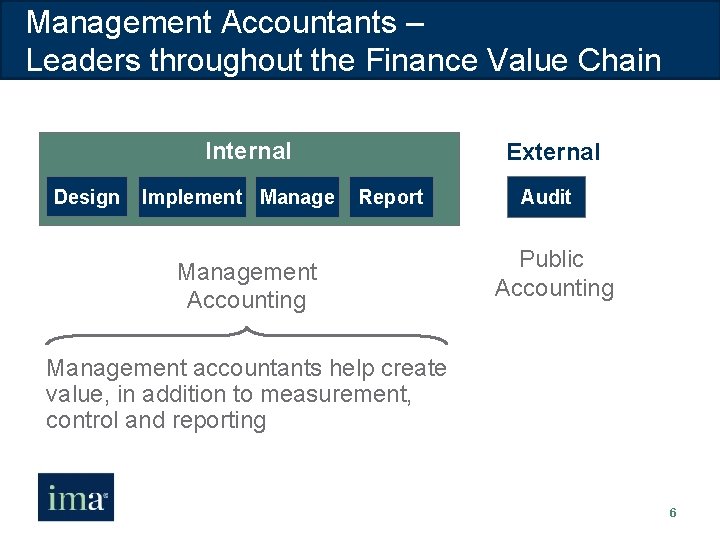 Management Accountants –
Leaders throughout the Finance Value Chain

Internal

Design Implement Manage Report

External

Audit

Management Accounting

Public Accounting

Management accountants help create value, in addition to measurement, control and reporting

ima

6